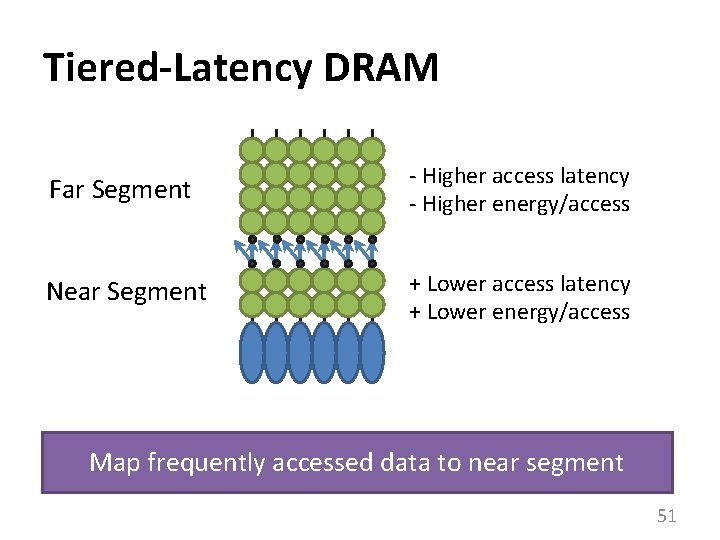 Tiered-Latency DRAM

Far Segment

- Higher access latency
- Higher energy/access

Near Segment

+ Lower access latency
+ Lower energy/access

Map frequently accessed data to near segment

51